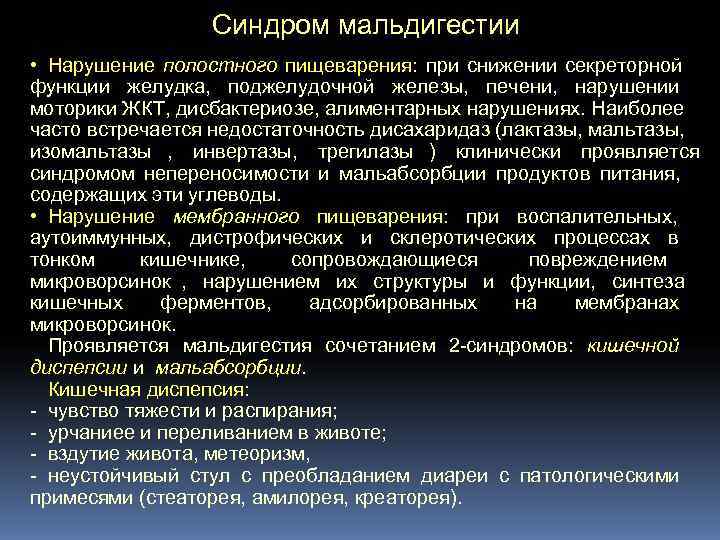 Синдром мальдигестии

• Нарушение полостного пищеварения: при снижении секреторной функции желудка, поджелудочной железы, печени, нарушении моторики ЖКТ, дисбактериозе, алиментарных нарушениях. Наиболее часто встречается недостаточность дисахаридаз (лактазы, мальтазы, изомальтазы , инвертазы, трегилазы ) клинически проявляется синдромом непереносимости и мальабсорбции продуктов питания, содержащих эти углеводы.
• Нарушение мембранного пищеварения: при воспалительных, аутоиммунных, дистрофических и склеротических процессах в тонком кишечнике, сопровождающиеся повреждением микроворсинок , нарушением их структуры и функции, синтеза кишечных ферментов, адсорбированных на мембранах микроворсинок.

Проявляется мальдигестия сочетанием 2-синдромов: кишечной диспепсии и мальабсорбции.

Кишечная диспепсия:
- чувство тяжести и распирания;
- урчаниее и переливанием в животе;
- вздутие живота, метеоризм,
- неустойчивый стул с преобладанием диареи с патологическими примесями (стеаторея, амилорея, креаторея).